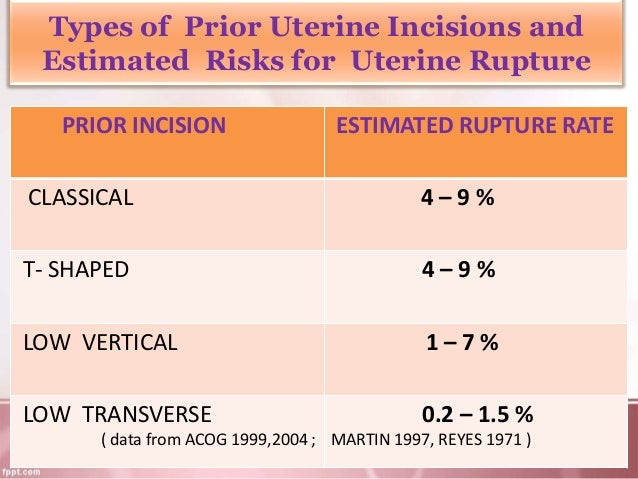 Types of Prior Uterine Incisions and Estimated Risks for Uterine Rupture

| PRIOR INCISION | ESTIMATED RUPTURE RATE |
|---|---|
| CLASSICAL | 4 – 9 % |
| T- SHAPED | 4 – 9 % |
| LOW VERTICAL | 1 – 7 % |
| LOW TRANSVERSE ( data from ACOG 1999,2004 ; | 0.2 – 1.5 % MARTIN 1997, REYES 1971 ) |

fppt.com